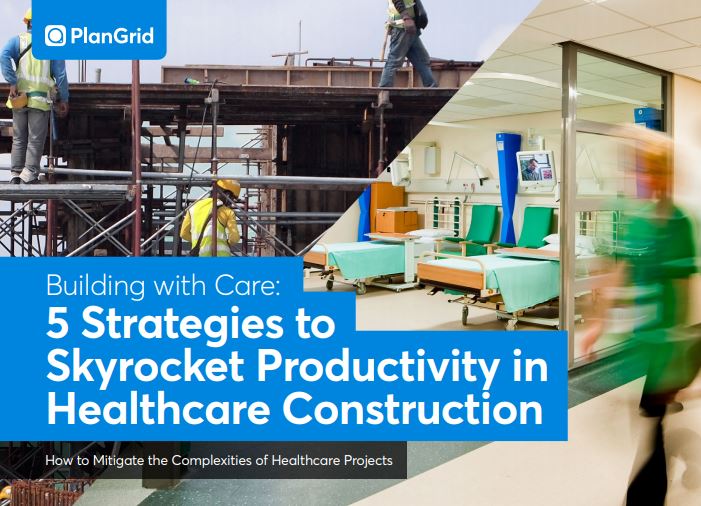 PlanGrid

Building with Care:
5 Strategies to Skyrocket Productivity in Healthcare Construction

How to Mitigate the Complexities of Healthcare Projects